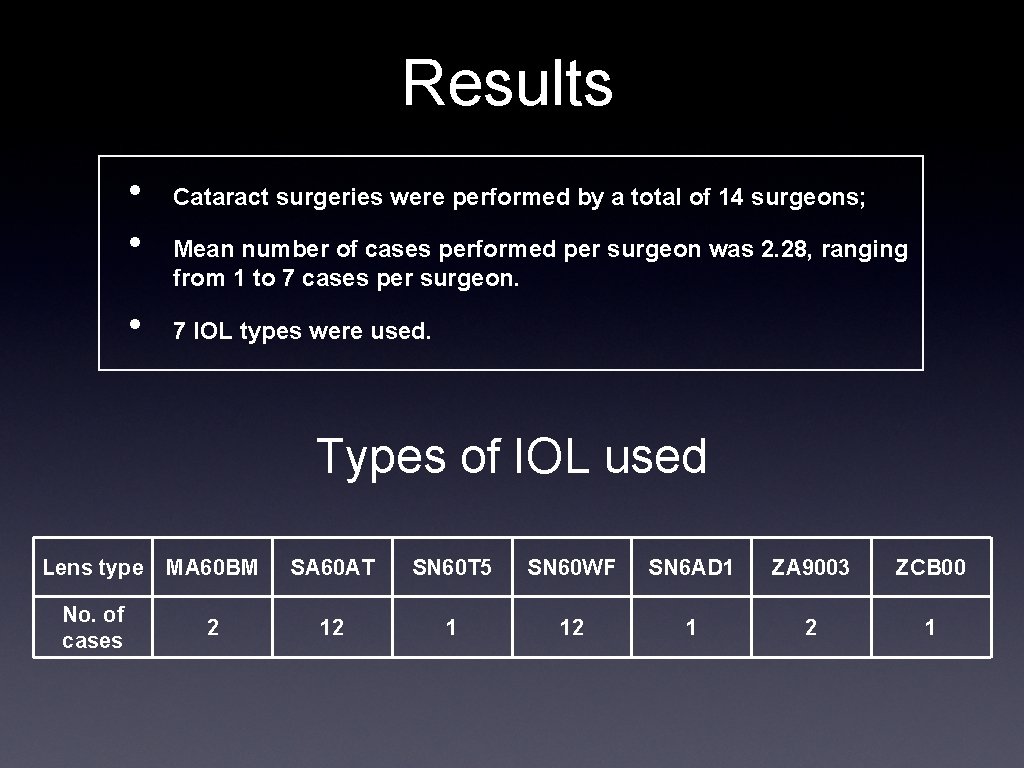 Results

• Cataract surgeries were performed by a total of 14 surgeons;
• Mean number of cases performed per surgeon was 2.28, ranging from 1 to 7 cases per surgeon.
• 7 IOL types were used.

Types of IOL used

| Lens type | MA60BM | SA60AT | SN60T5 | SN60WF | SN6AD1 | ZA9003 | ZCB00 |
|---|---|---|---|---|---|---|---|
| No. of cases | 2 | 12 | 1 | 12 | 1 | 2 | 1 |